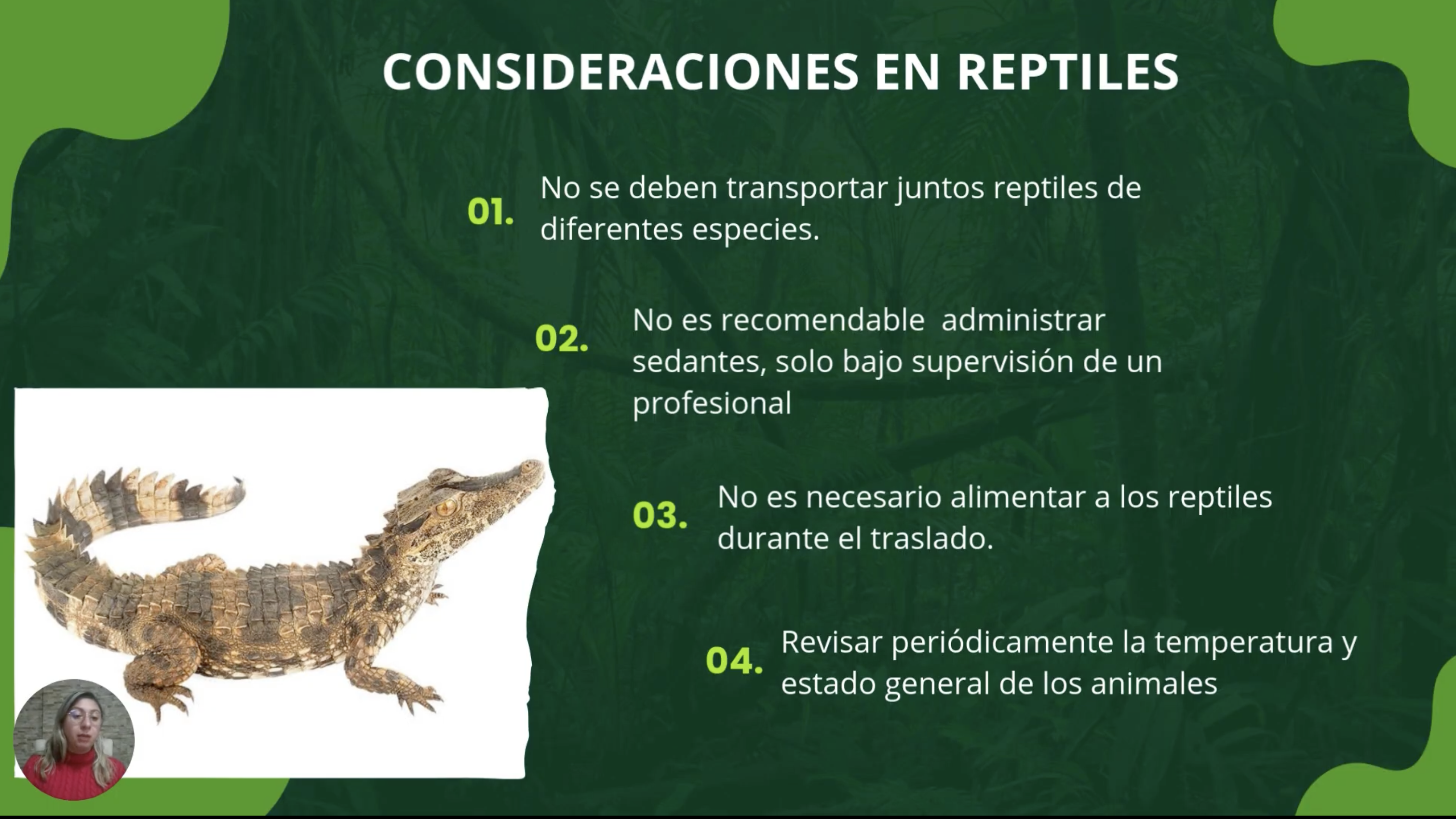 CONSIDERACIONES EN REPTILES

01. No se deben transportar juntos reptiles de diferentes especies.

02. No es recomendable  administrar sedantes, solo bajo supervisión de un profesional

03. No es necesario alimentar a los reptiles durante el traslado.

04. Revisar periódicamente la temperatura y estado general de los animales